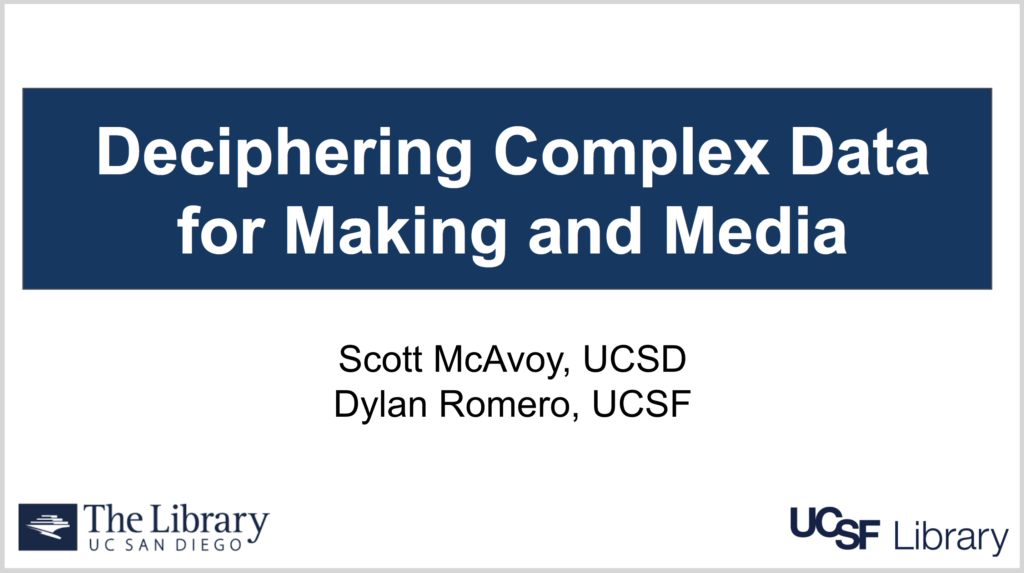 Deciphering Complex Data for Making and Media

Scott McAvoy, UCSD
Dylan Romero, UCSF

The Library
UC SAN DIEGO

UCSF Library